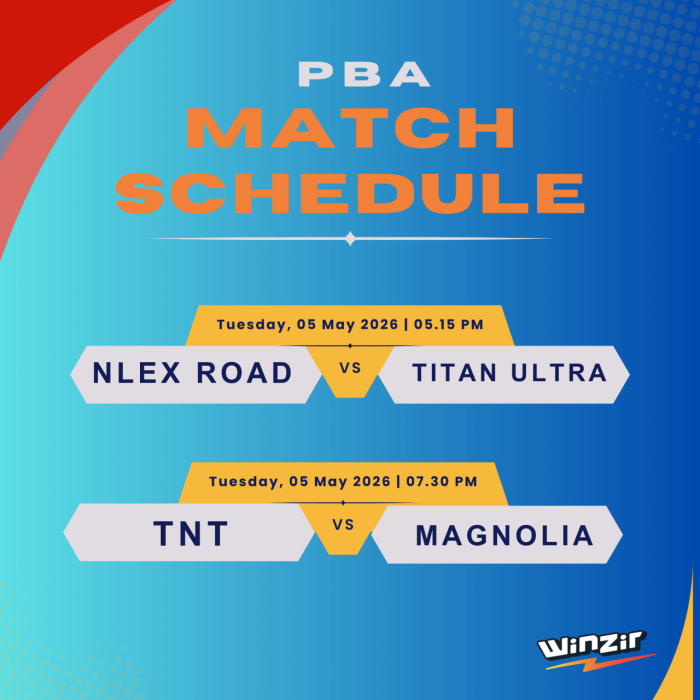 PBA
MATCH
SCHEDULE

Tuesday, 05 May 2026 | 05.15 PM

NLEX ROAD
VS
TITAN ULTRA

Tuesday, 05 May 2026 | 07.30 PM

TNT
VS
MAGNOLIA

WINZIR